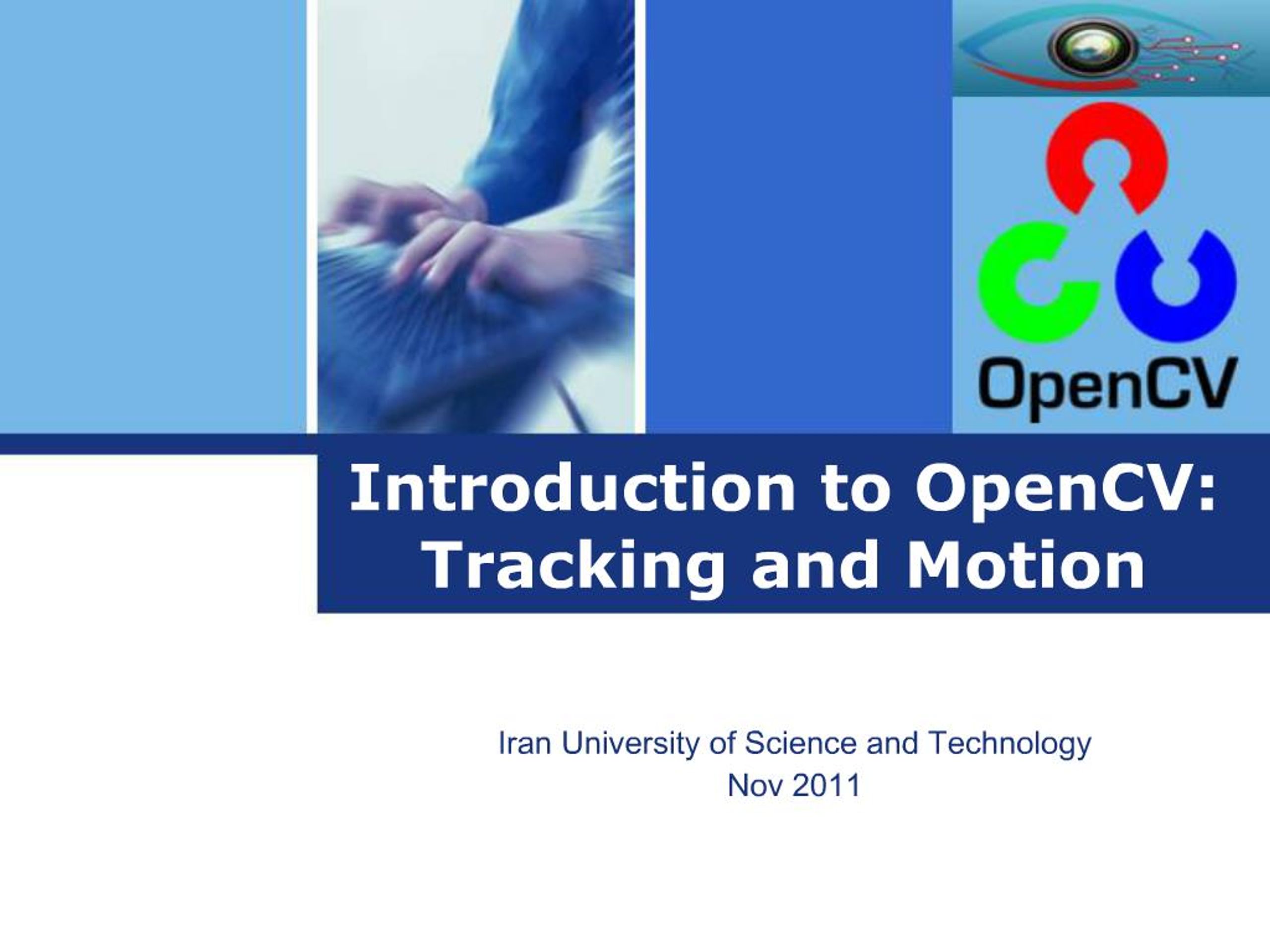 OpenCV

Introduction to OpenCV: Tracking and Motion

Iran University of Science and Technology
Nov 2011